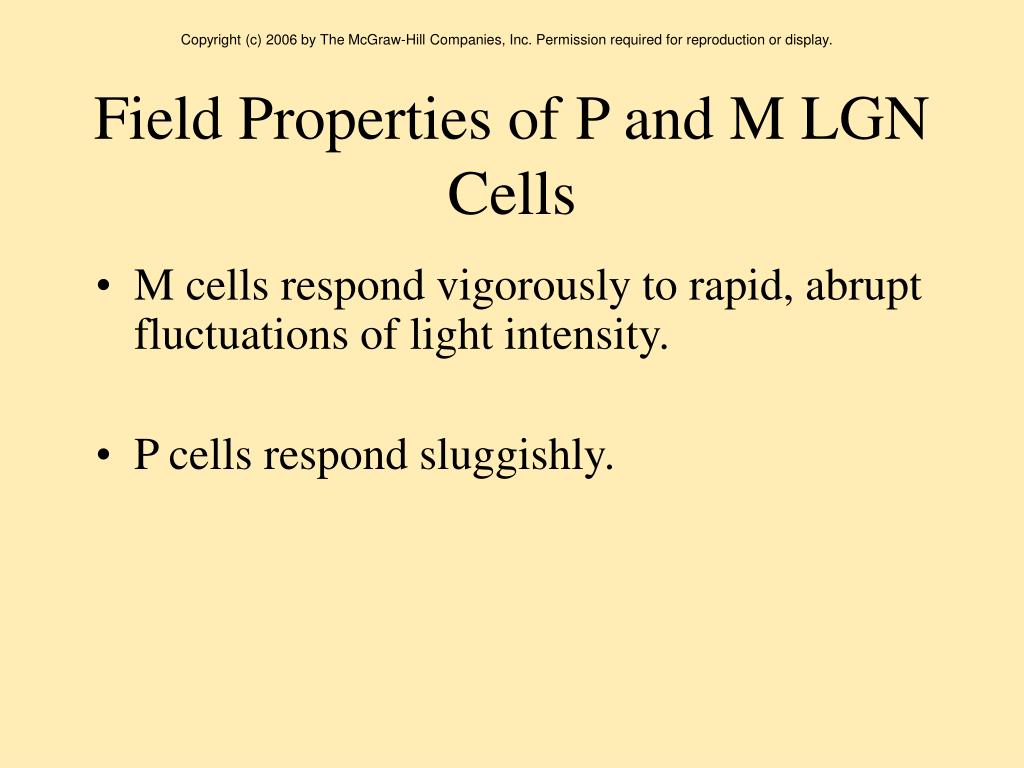 Copyright (c) 2006 by The McGraw-Hill Companies, Inc. Permission required for reproduction or display.

Field Properties of P and M LGN Cells

• M cells respond vigorously to rapid, abrupt fluctuations of light intensity.

• P cells respond sluggishly.